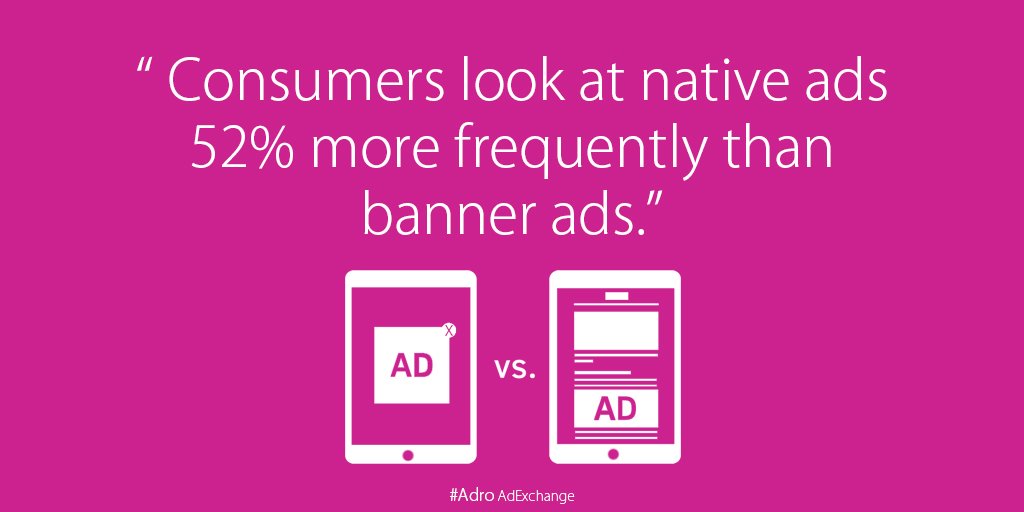 “ Consumers look at native ads 52% more frequently than banner ads.”

AD
X

vs.

AD

#Adro AdExchange